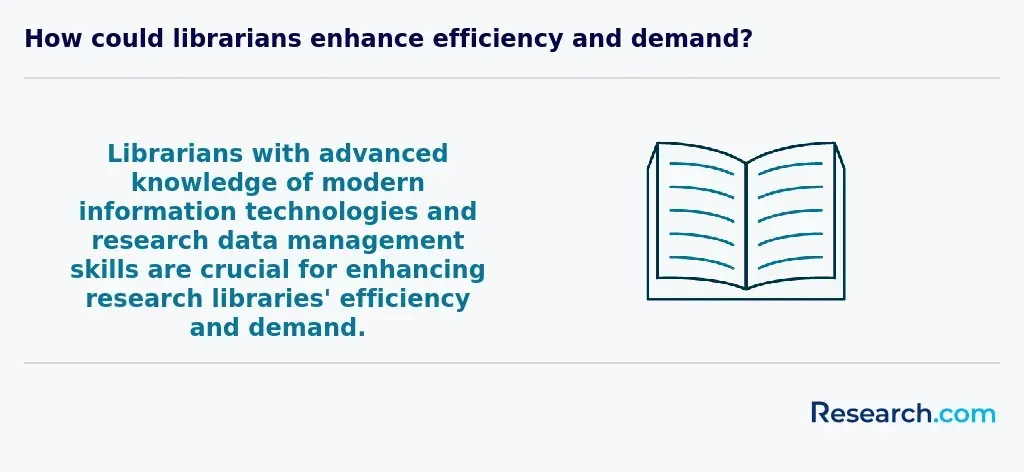 How could librarians enhance efficiency and demand?

Librarians with advanced knowledge of modern information technologies and research data management skills are crucial for enhancing research libraries' efficiency and demand.

Research.com